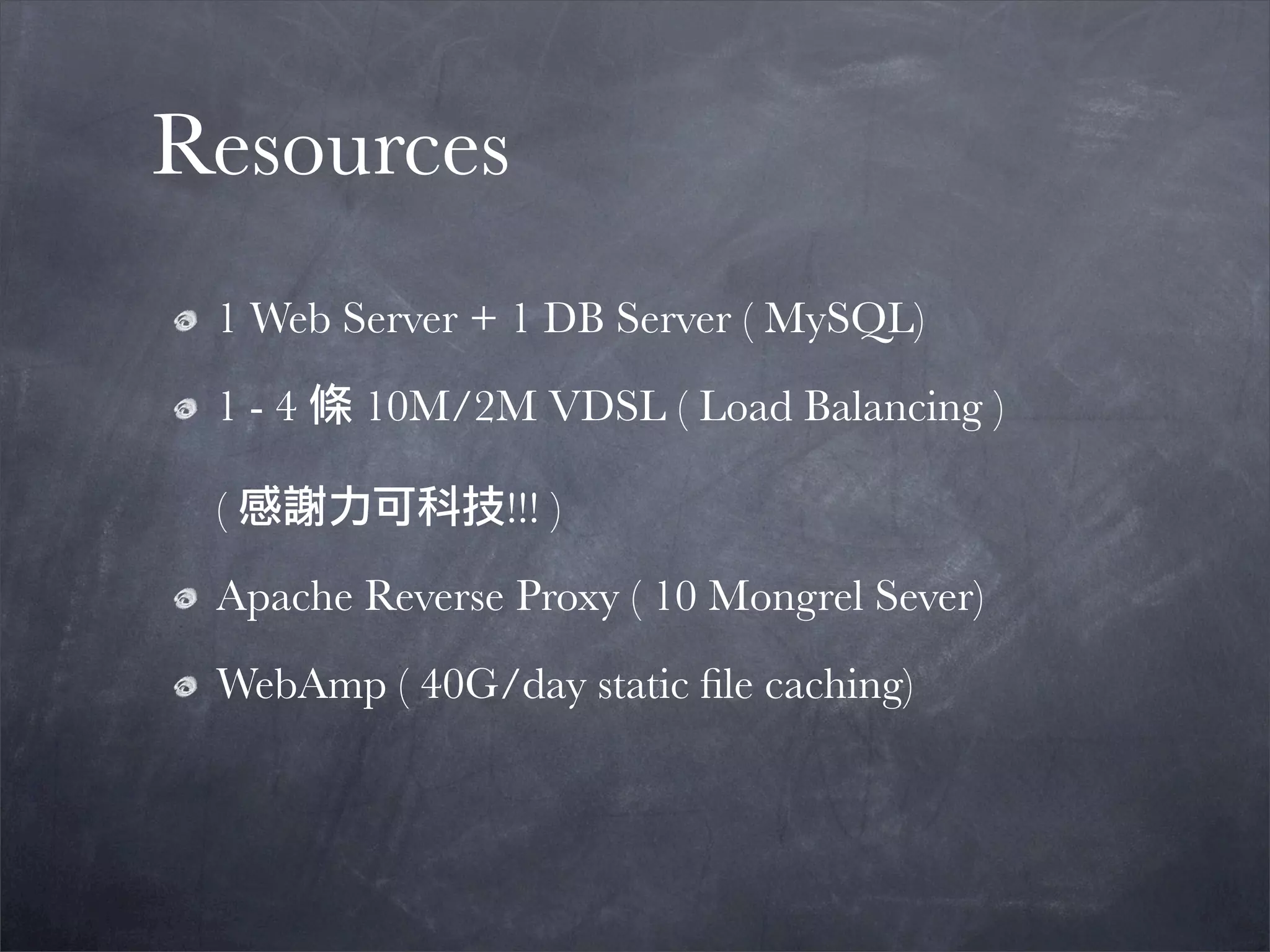 Resources

1 Web Server + 1 DB Server ( MySQL)

1 - 4 條 10M/2M VDSL ( Load Balancing )

( 感謝力可科技!!! )

Apache Reverse Proxy ( 10 Mongrel Sever)

WebAmp ( 40G/day static file caching)